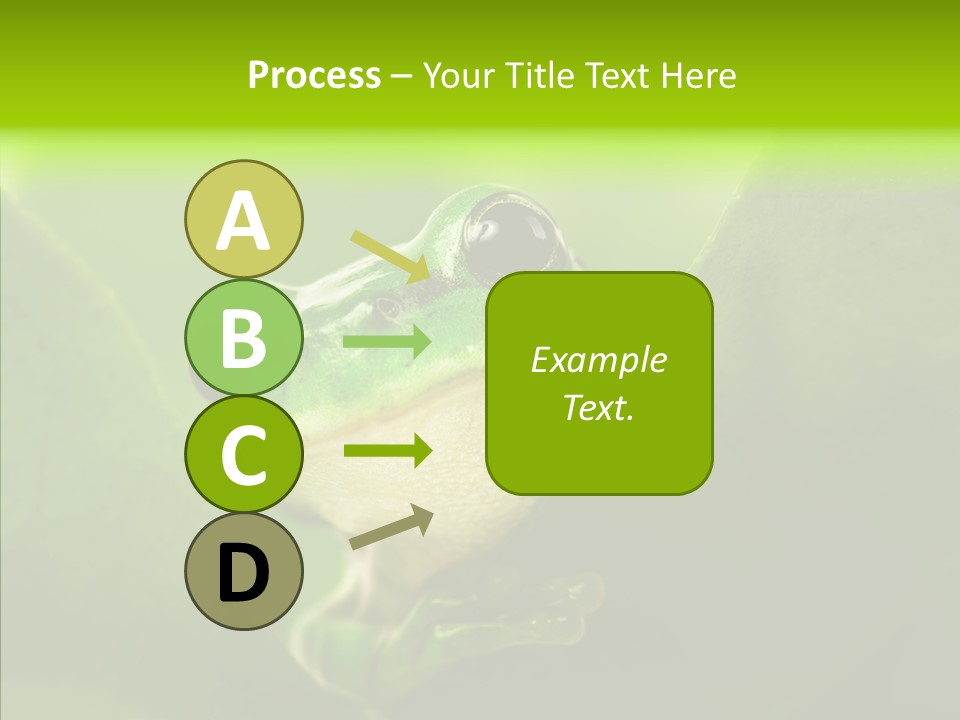 Process – Your Title Text Here

A

B

C

D

Example Text.